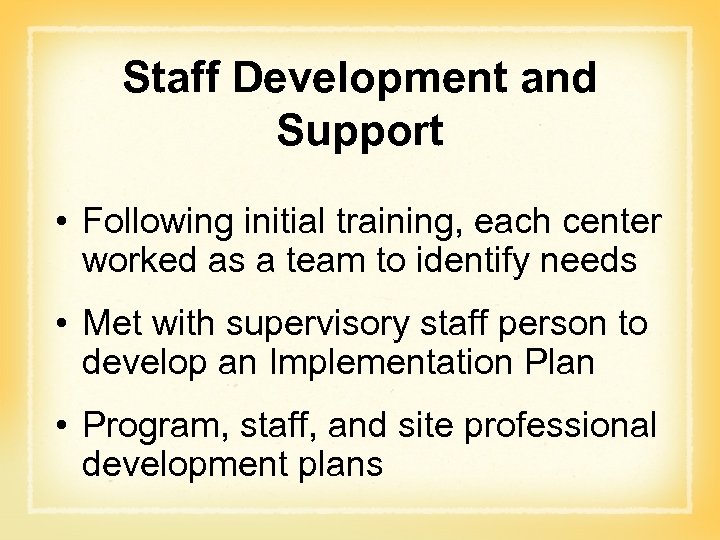 Staff Development and Support

• Following initial training, each center worked as a team to identify needs

• Met with supervisory staff person to develop an Implementation Plan

• Program, staff, and site professional development plans